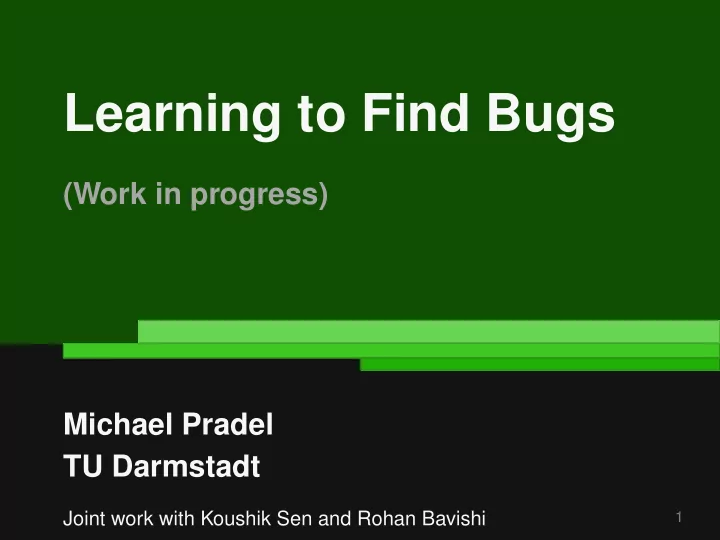 Learning to Find Bugs

(Work in progress)

Michael Pradel
TU Darmstadt

Joint work with Koushik Sen and Rohan Bavishi

1